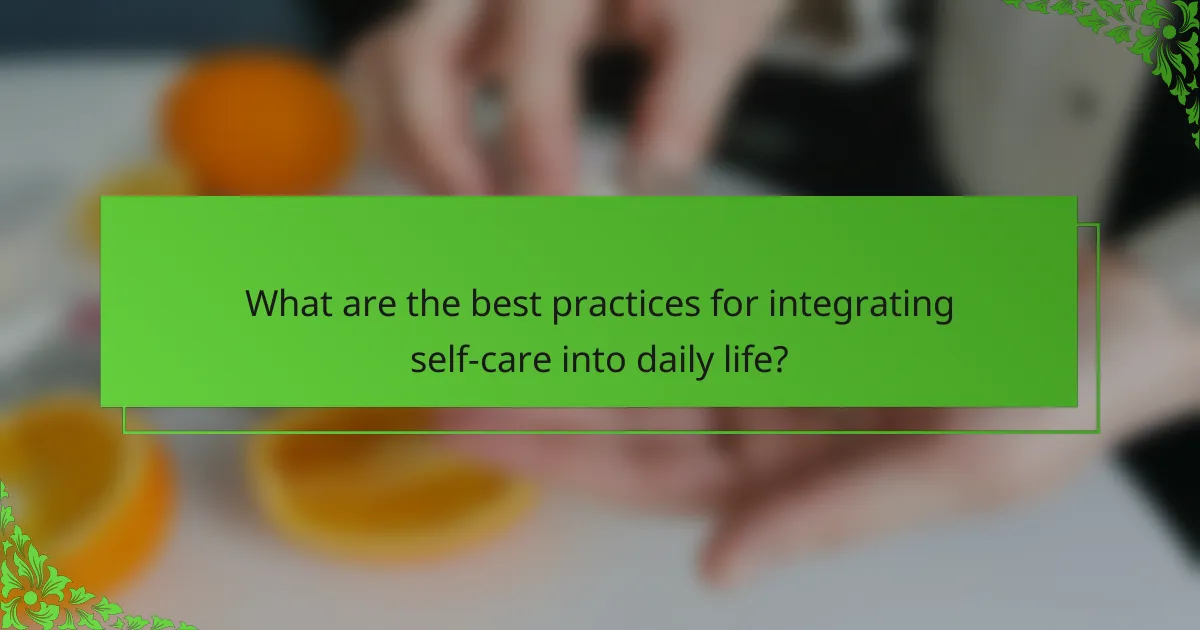 What are the best practices for integrating self-care into daily life?